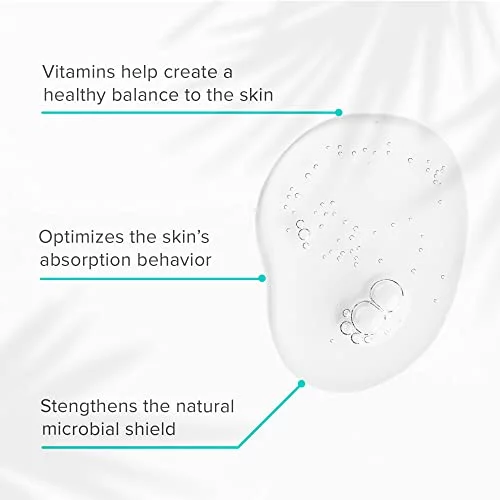 Vitamins help create a healthy balance to the skin

Optimizes the skin's absorption behavior

Stengthens the natural microbial shield